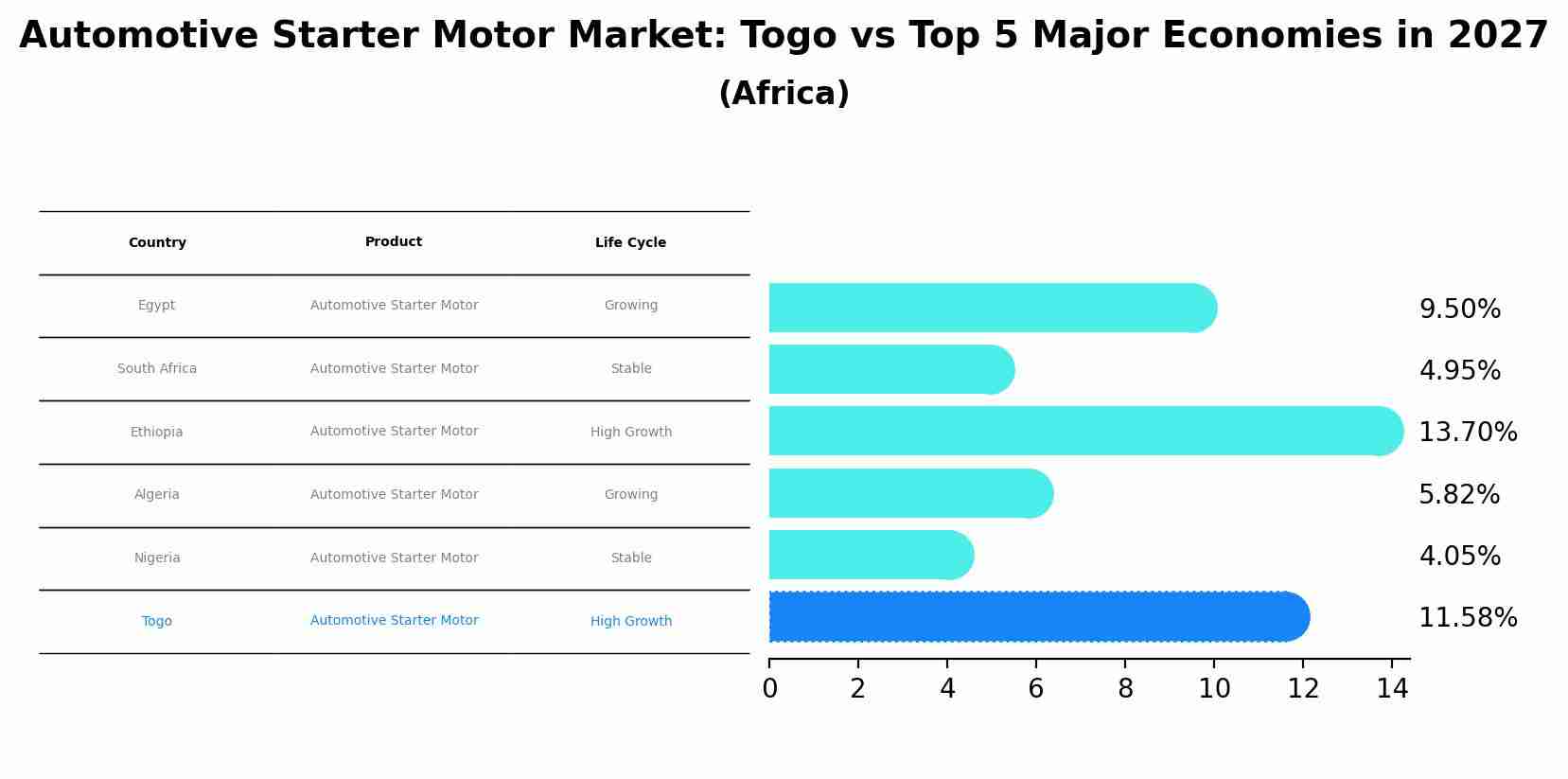 Automotive Starter Motor Market: Togo vs Top 5 Major Economies in 2027
(Africa)

| Country | Product | Life Cycle |
|---|---|---|
| Egypt | Automotive Starter Motor | Growing |
| South Africa | Automotive Starter Motor | Stable |
| Ethiopia | Automotive Starter Motor | High Growth |
| Algeria | Automotive Starter Motor | Growing |
| Nigeria | Automotive Starter Motor | Stable |
| Togo | Automotive Starter Motor | High Growth |

9.50%
4.95%
13.70%
5.82%
4.05%
11.58%

0 2 4 6 8 10 12 14